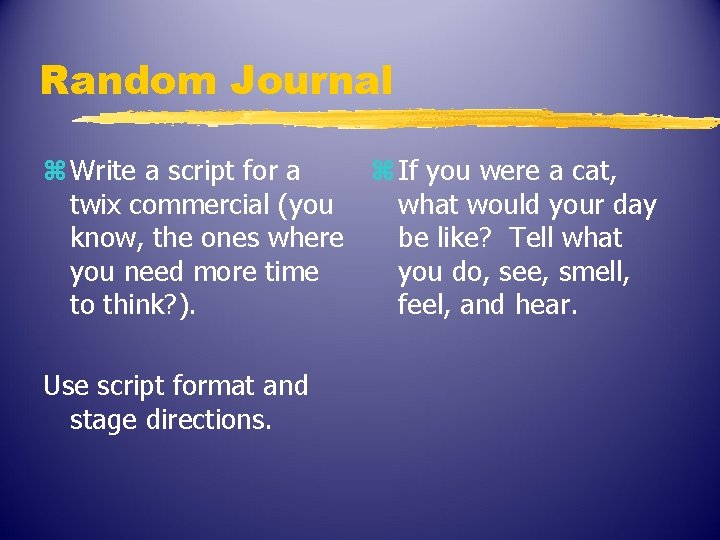 Random Journal

⌘ Write a script for a twix commercial (you know, the ones where you need more time to think?).

Use script format and stage directions.

⌘ If you were a cat, what would your day be like? Tell what you do, see, smell, feel, and hear.